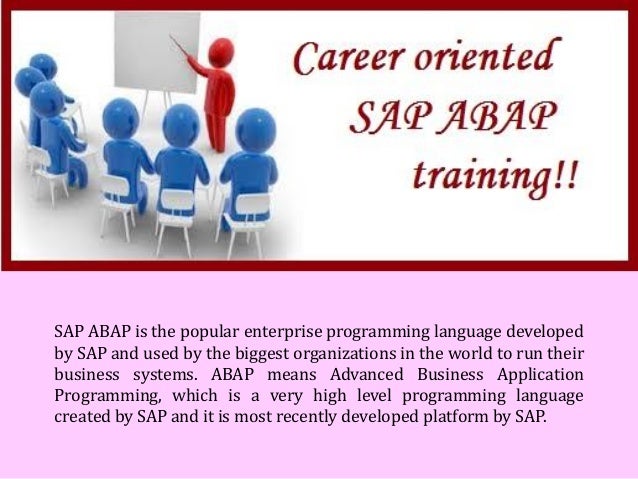 Career oriented SAP ABAP training!!

SAP ABAP is the popular enterprise programming language developed by SAP and used by the biggest organizations in the world to run their business systems. ABAP means Advanced Business Application Programming, which is a very high level programming language created by SAP and it is most recently developed platform by SAP.